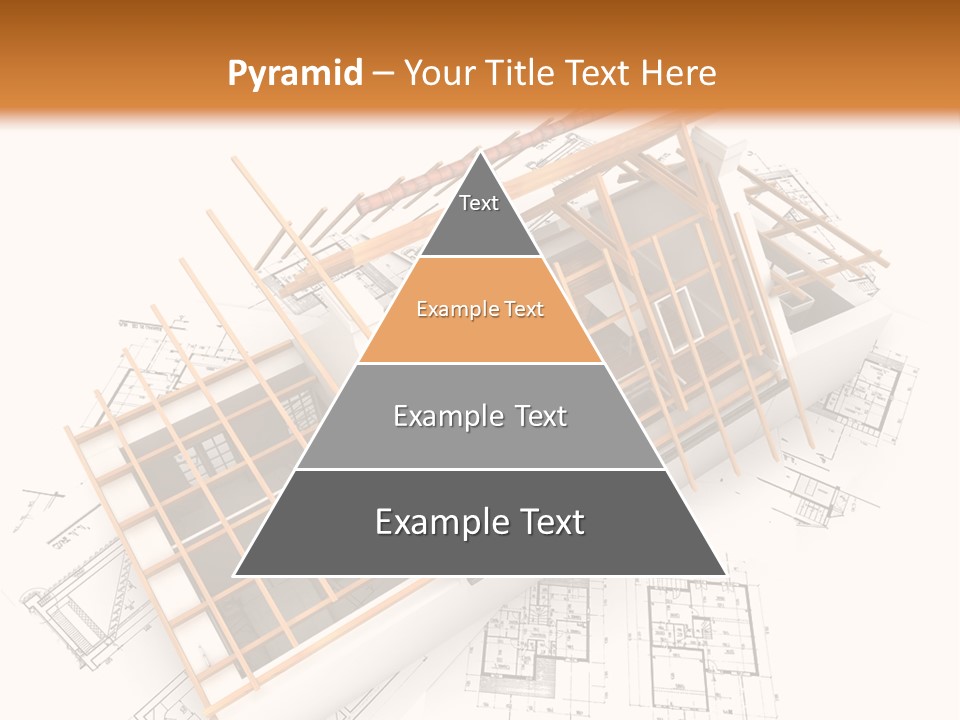 Pyramid – Your Title Text Here

Text

Example Text

Example Text

Example Text